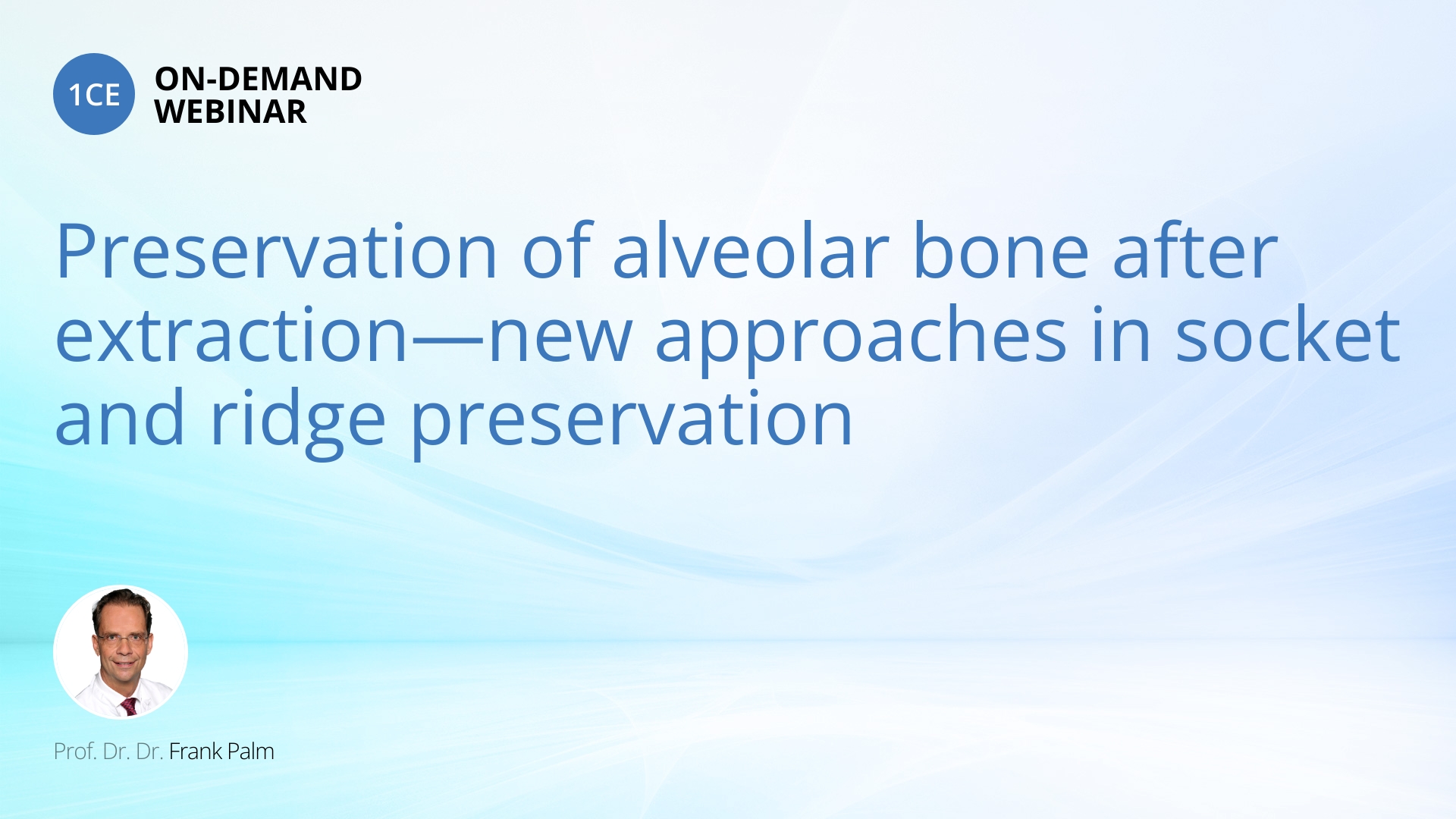 1CE
ON-DEMAND
WEBINAR

Preservation of alveolar bone after extraction—new approaches in socket and ridge preservation

Prof. Dr. Dr. Frank Palm